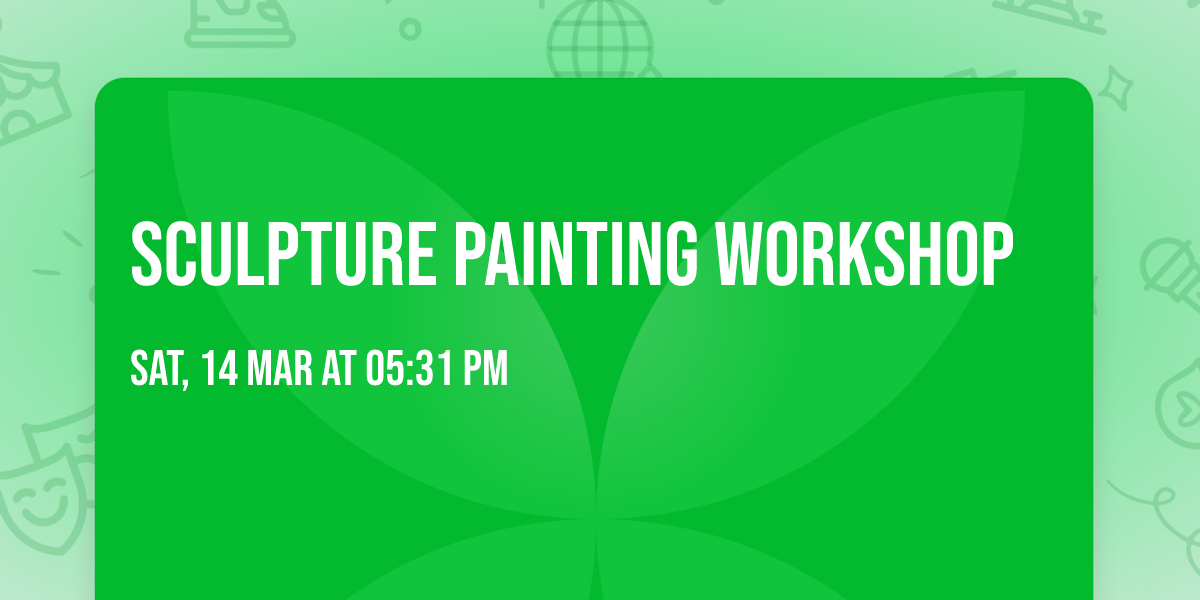 SCULPTURE PAINTING WORKSHOP

SAT, 14 MAR AT 05:31 PM